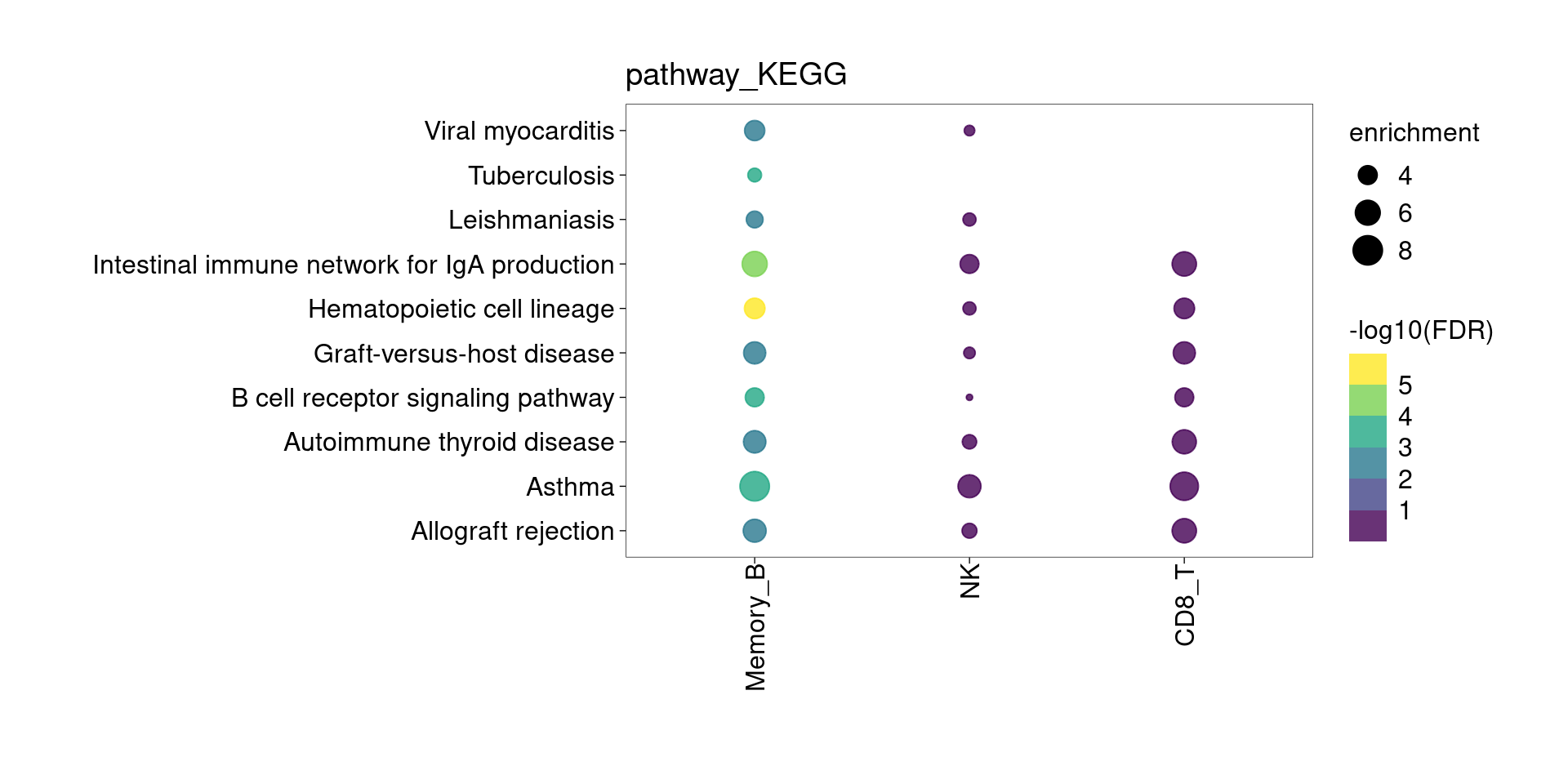 pathway_KEGG

Viral myocarditis
Tuberculosis
Leishmaniasis
Intestinal immune network for IgA production
Hematopoietic cell lineage
Graft-versus-host disease
B cell receptor signaling pathway
Autoimmune thyroid disease
Asthma
Allograft rejection

Memory_B
NK
CD8_T

enrichment
4
6
8

-log10(FDR)
5
4
3
2
1